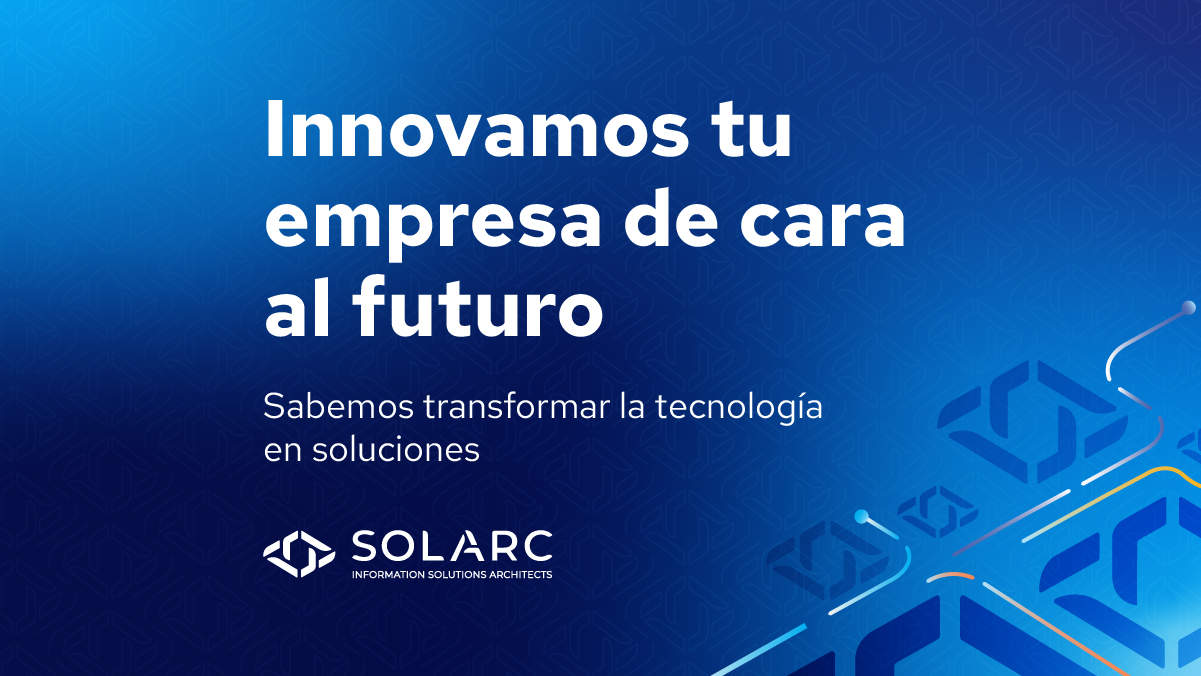 Innovamos tu empresa de cara al futuro

Sabemos transformar la tecnología en soluciones

SOLARC
INFORMATION SOLUTIONS ARCHITECTS